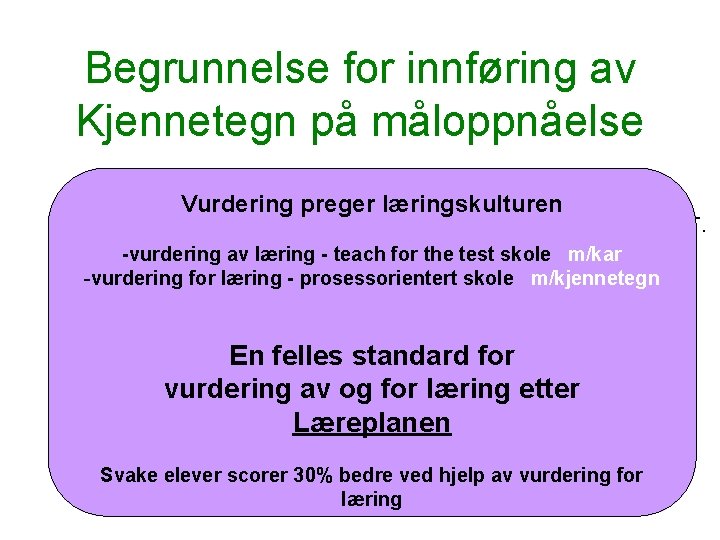 Begrunnelse for innføring av Kjennetegn på måloppnåelse

Vurdering preger læringskulturen

-vurdering av læring - teach for the test skole m/kar
-vurdering for læring - prosessorientert skole m/kjennetegn

En felles standard for vurdering av og for læring etter Læreplanen

Svake elever scorer 30% bedre ved hjelp av vurdering for læring